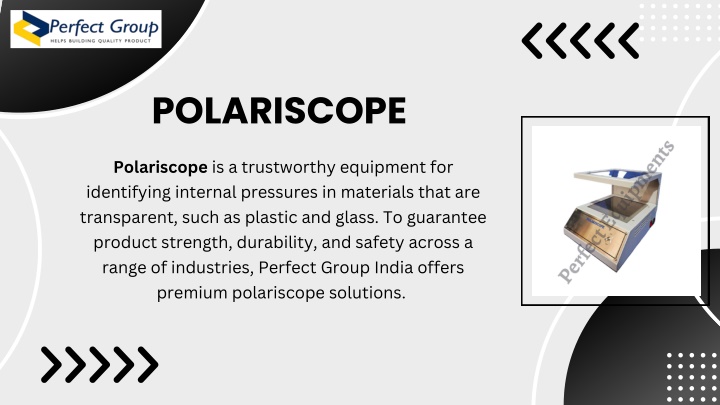 Perfect Group
HELPS BUILDING QUALITY PRODUCT

POLARISCOPE

Polariscope is a trustworthy equipment for identifying internal pressures in materials that are transparent, such as plastic and glass. To guarantee product strength, durability, and safety across a range of industries, Perfect Group India offers premium polariscope solutions.

Perfect Equipments